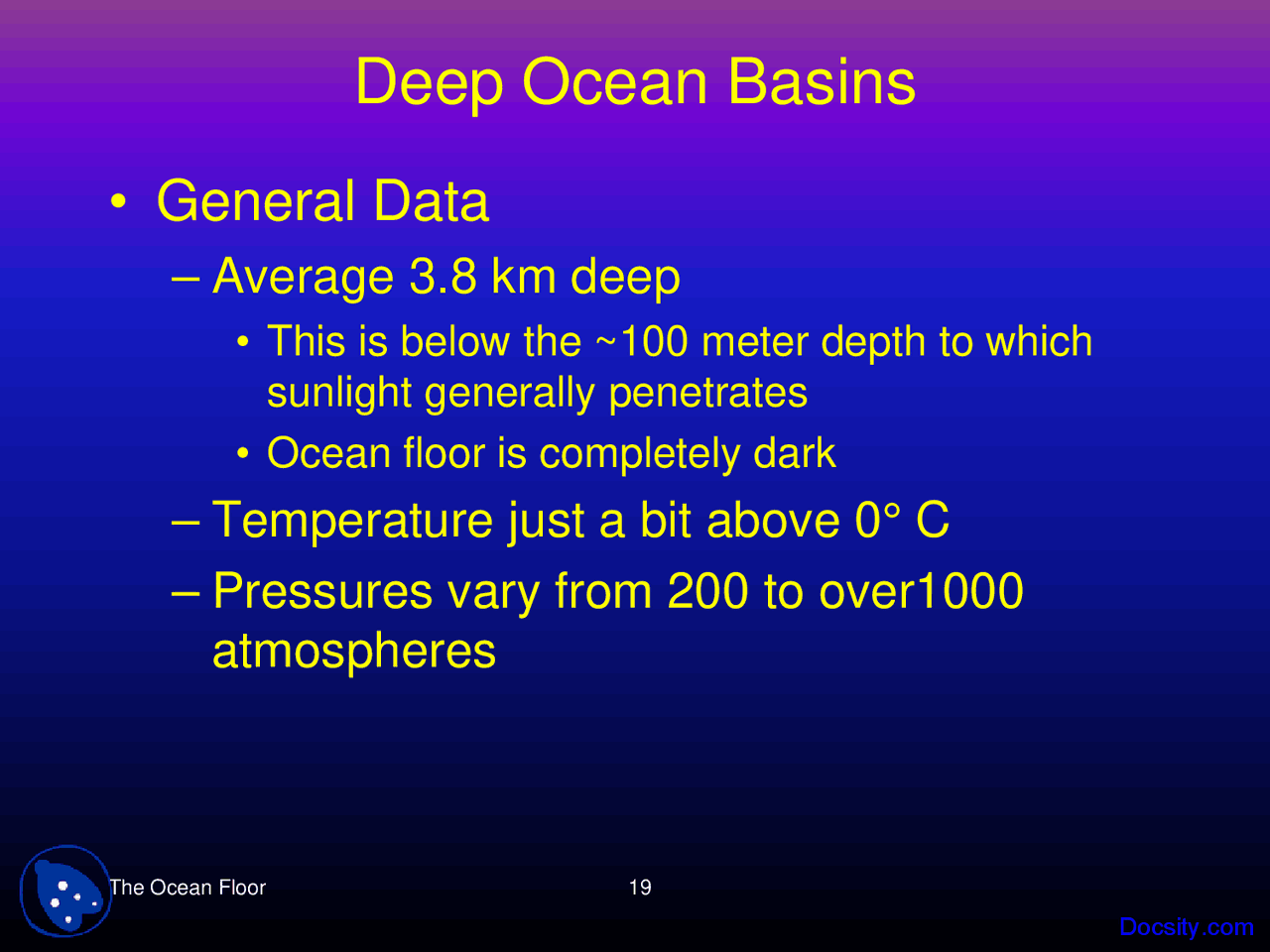 Deep Ocean Basins

• General Data

– Average 3.8 km deep

• This is below the ~100 meter depth to which sunlight generally penetrates

• Ocean floor is completely dark

– Temperature just a bit above 0° C

– Pressures vary from 200 to over1000 atmospheres

The Ocean Floor

19

Docsity.com